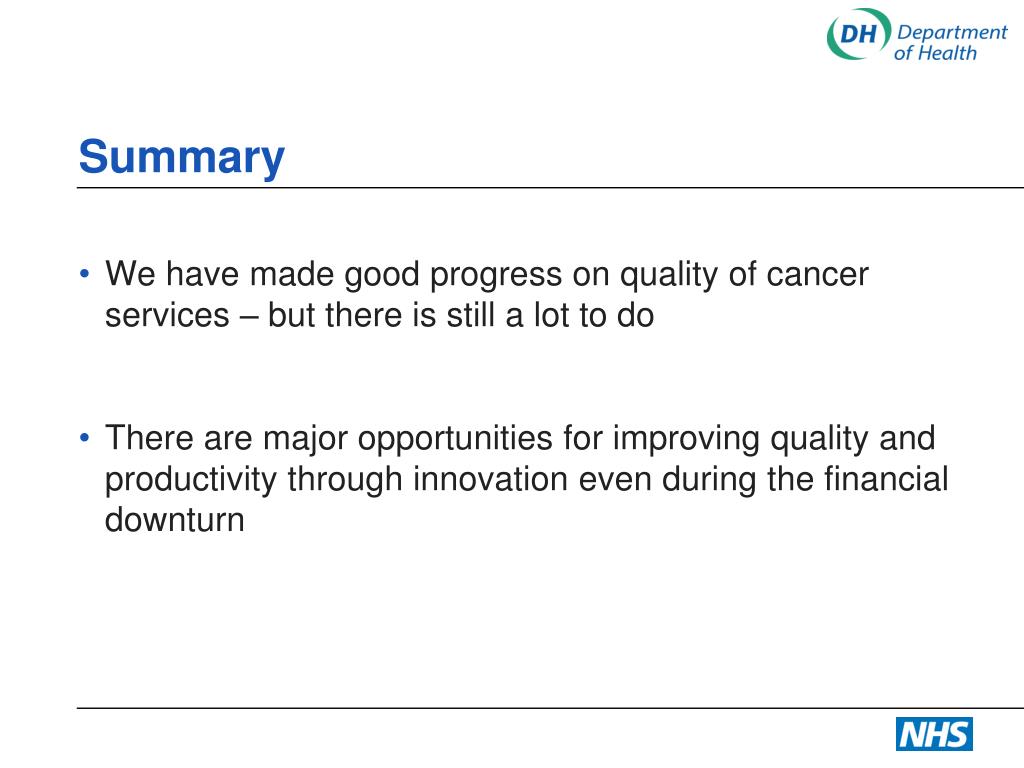 DH Department of Health

Summary

• We have made good progress on quality of cancer services – but there is still a lot to do

• There are major opportunities for improving quality and productivity through innovation even during the financial downturn

NHS